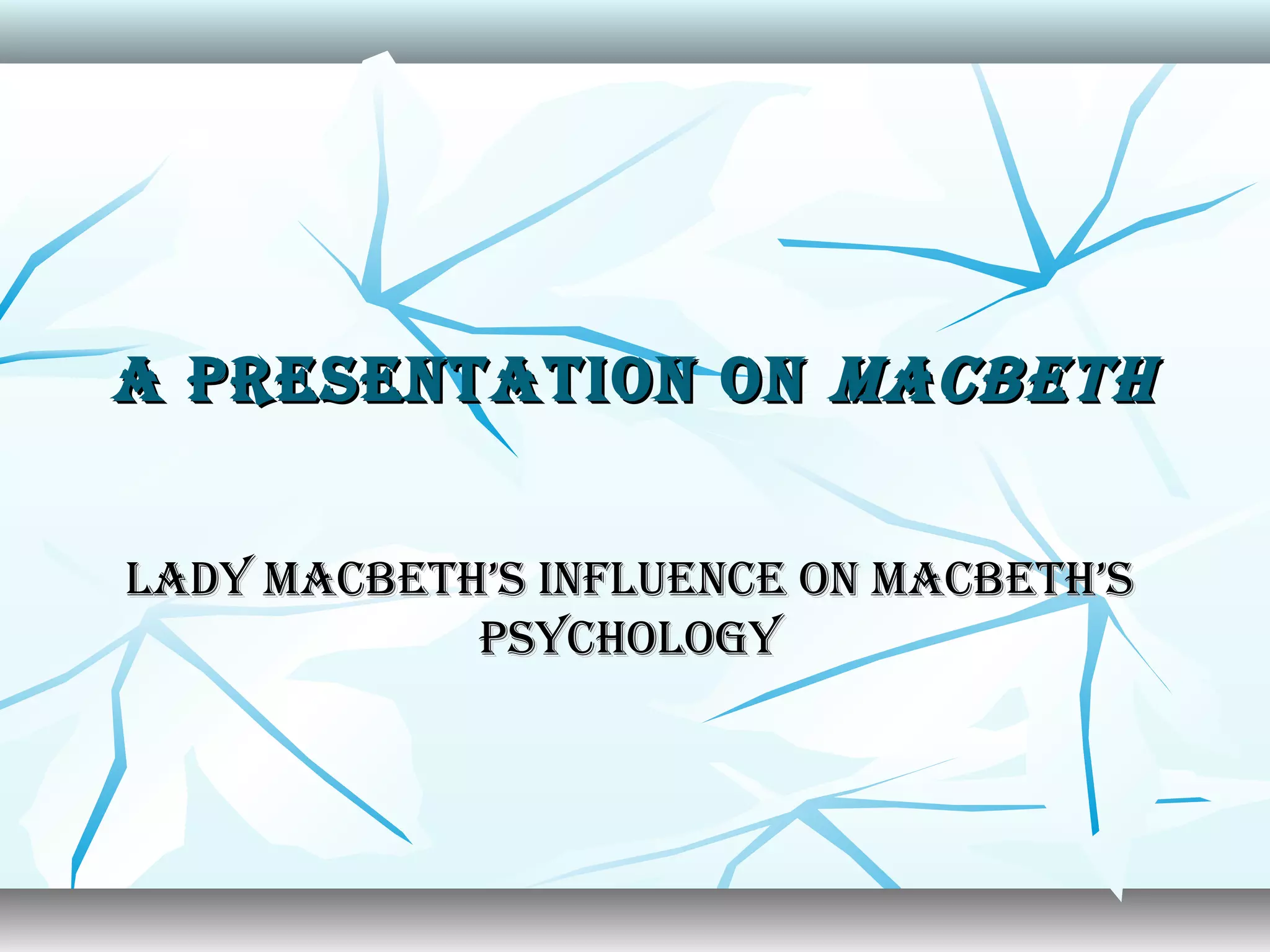 A PRESENTATION ON MACBETH

LADY MACBETH'S INFLUENCE ON MACBETH'S PSYCHOLOGY